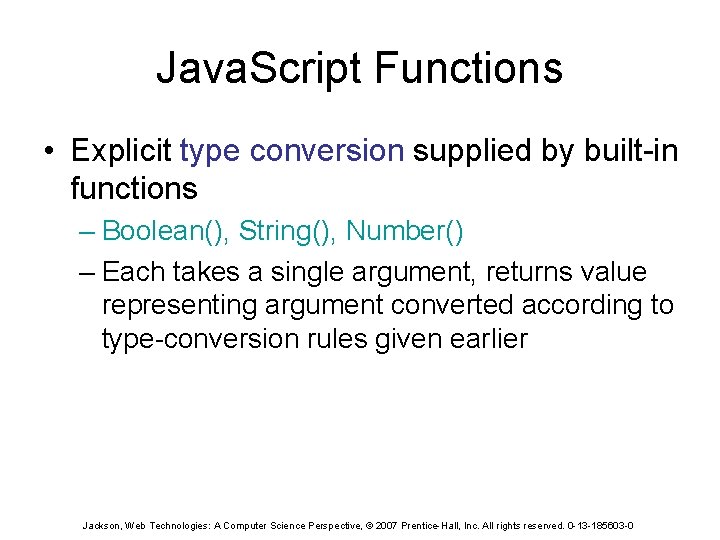 JavaScript Functions

• Explicit type conversion supplied by built-in functions

– Boolean(), String(), Number()

– Each takes a single argument, returns value representing argument converted according to type-conversion rules given earlier

Jackson, Web Technologies: A Computer Science Perspective, © 2007 Prentice-Hall, Inc. All rights reserved. 0-13-185603-0